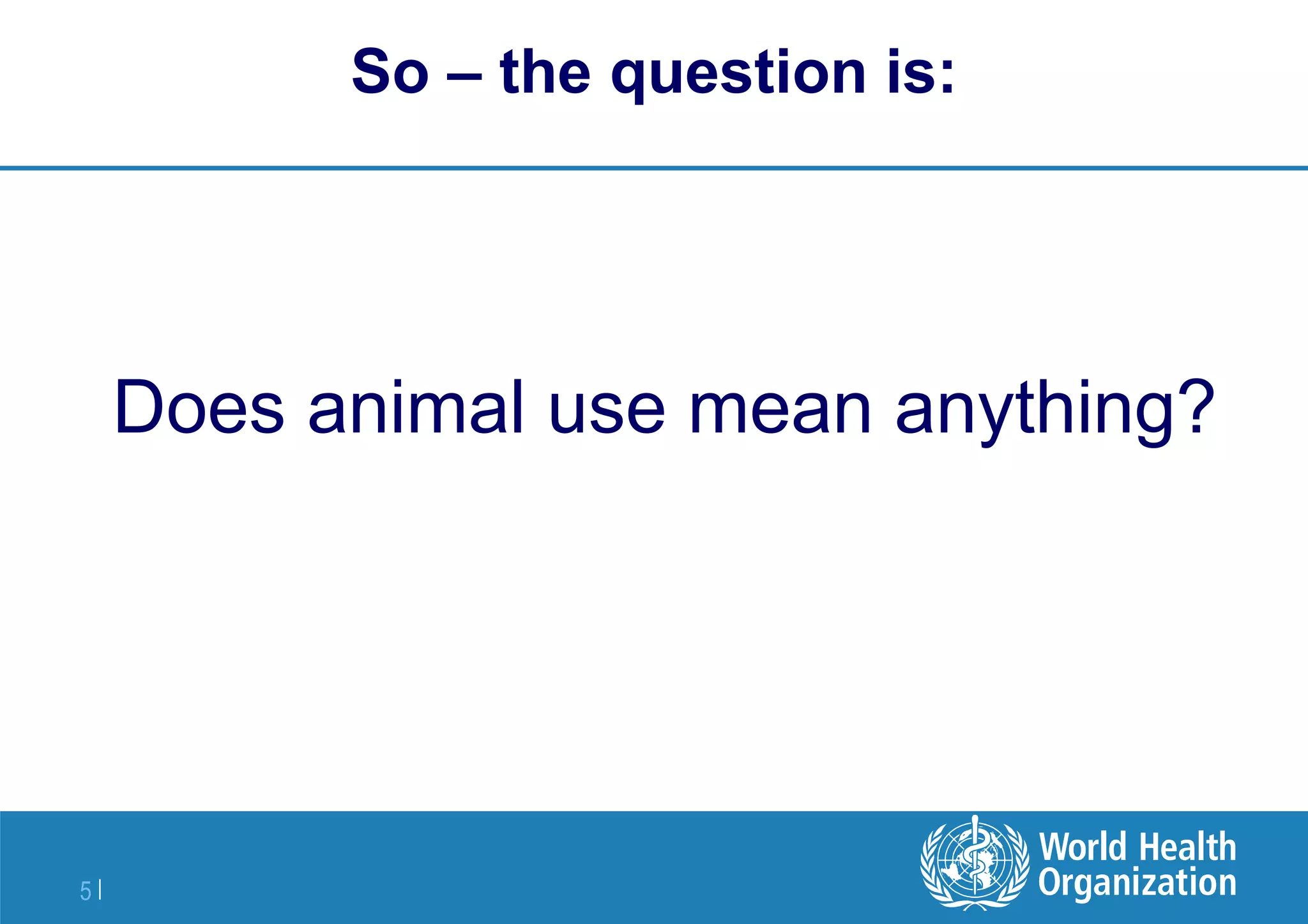 So – the question is:

Does animal use mean anything?

5 |

World Health Organization